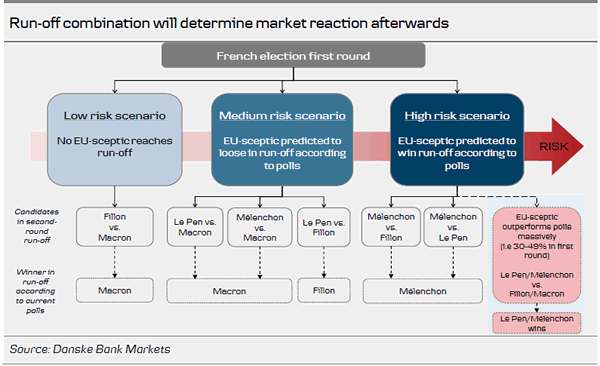 Run-off combination will determine market reaction afterwards

French election first round

Low risk scenario
No EU-sceptic reaches run-off

Medium risk scenario
EU-sceptic predicted to loose in run-off according to polls

High risk scenario
EU-sceptic predicted to win run-off according to polls

RISK

Candidates in second-round run-off

Fillon vs. Macron

Le Pen vs. Macron

Mélenchon vs. Macron

Le Pen vs. Fillon

Mélenchon vs. Fillon

Mélenchon vs. Le Pen

EU-sceptic outperforms polls massively (i.e 30-49% in first round)

Le Pen/Mélenchon vs. Fillon/Macron

Winner in run-off according to current polls

Macron

Macron

Fillon

Mélenchon

Le Pen/Mélenchon wins

Source: Danske Bank Markets